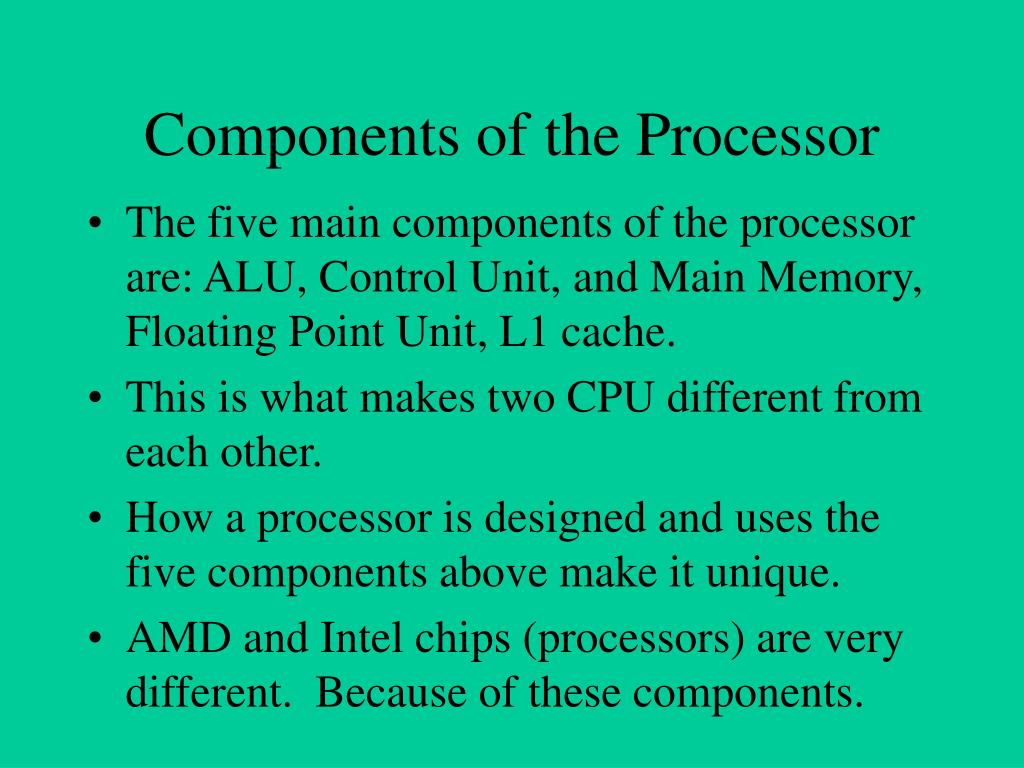 Components of the Processor

• The five main components of the processor are: ALU, Control Unit, and Main Memory, Floating Point Unit, L1 cache.
• This is what makes two CPU different from each other.
• How a processor is designed and uses the five components above make it unique.
• AMD and Intel chips (processors) are very different. Because of these components.